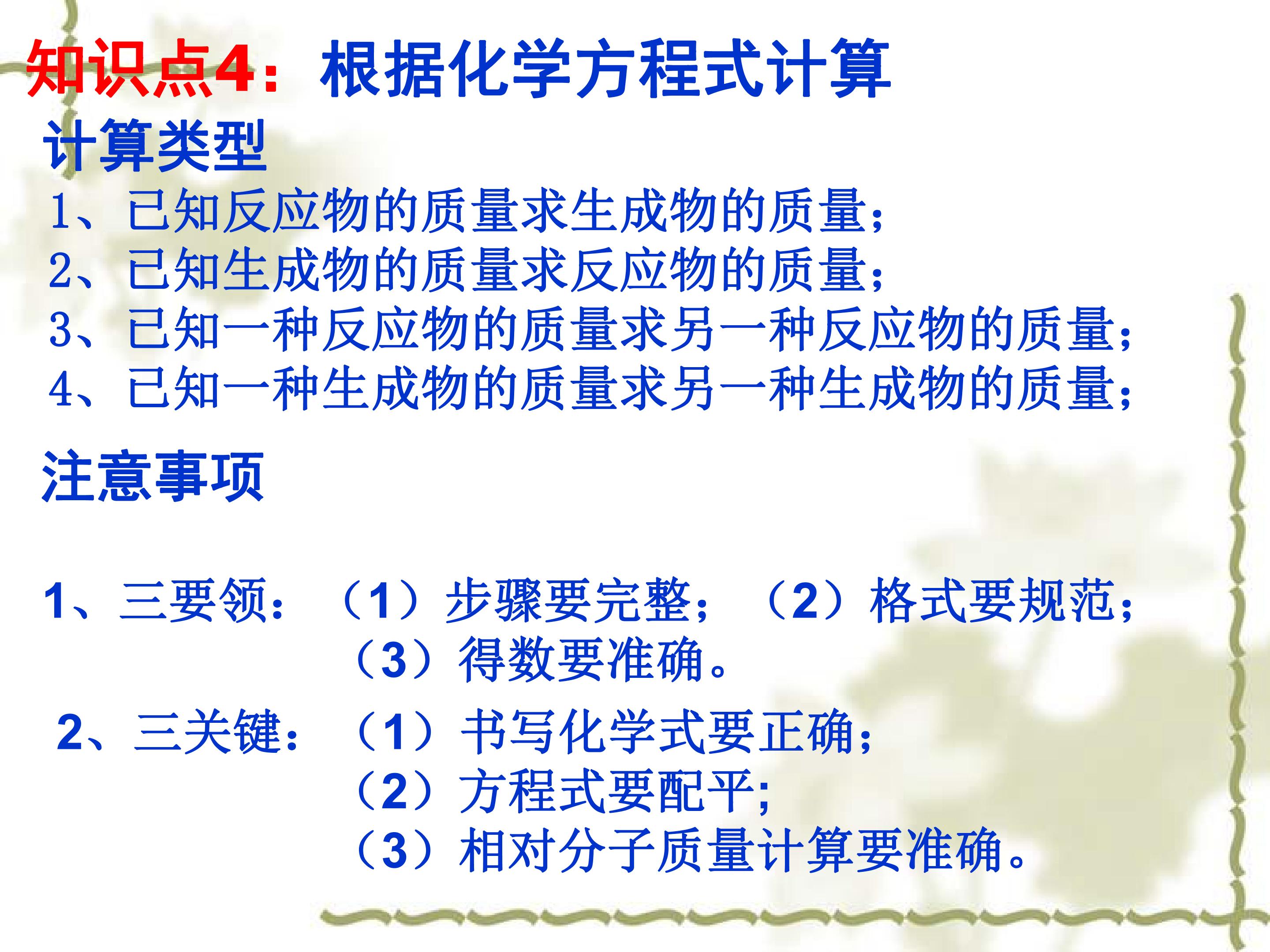 知识点4：根据化学方程式计算

计算类型

1、已知反应物的质量求生成物的质量；
2、已知生成物的质量求反应物的质量；
3、已知一种反应物的质量求另一种反应物的质量；
4、已知一种生成物的质量求另一种生成物的质量；

注意事项

1、三要领：（1）步骤要完整；（2）格式要规范；
（3）得数要准确。

2、三关键：（1）书写化学式要正确；
（2）方程式要配平;
（3）相对分子质量计算要准确。